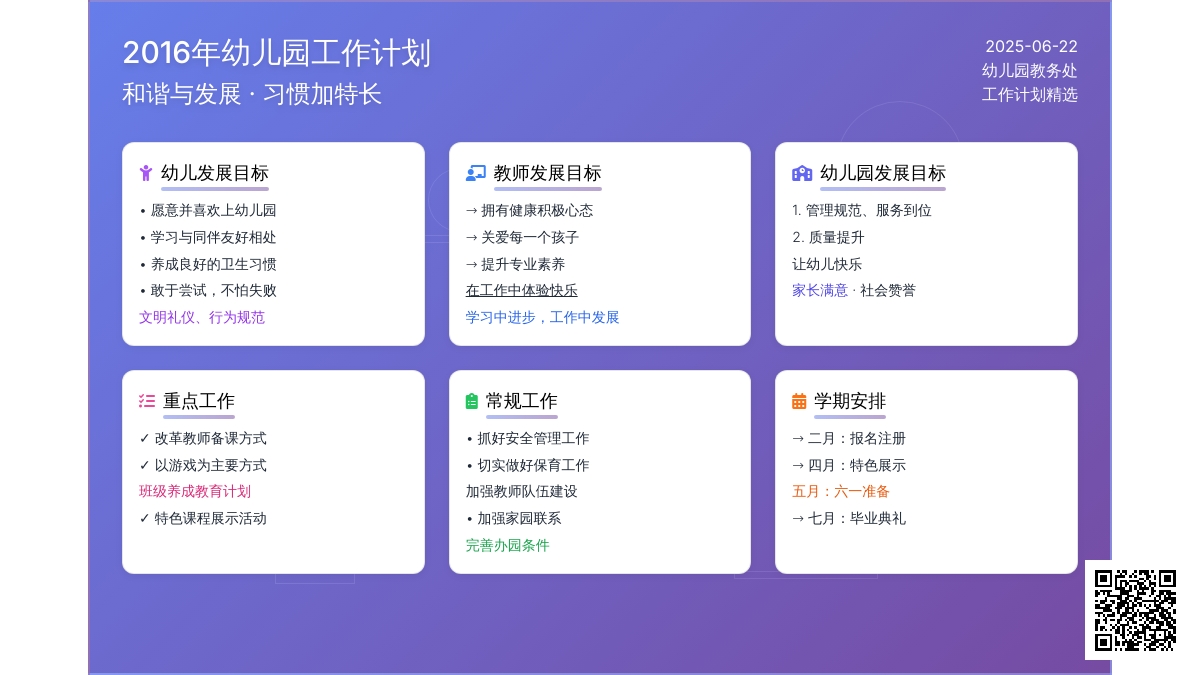 2016年幼儿园工作计划
和谐与发展 · 习惯加特长

2025-06-22
幼儿园教务处
工作计划精选

幼儿发展目标
• 愿意并喜欢上幼儿园
• 学习与同伴友好相处
• 养成良好的卫生习惯
• 敢于尝试，不怕失败
文明礼仪、行为规范

教师发展目标
→ 拥有健康积极心态
→ 关爱每一个孩子
→ 提升专业素养
在工作中体验快乐
学习中进步，工作中发展

幼儿园发展目标
1. 管理规范、服务到位
2. 质量提升
让幼儿快乐
家长满意 · 社会赞誉

重点工作
✓ 改革教师备课方式
✓ 以游戏为主要方式
班级养成教育计划
✓ 特色课程展示活动

常规工作
• 抓好安全管理工作
• 切实做好保育工作
加强教师队伍建设
• 加强家园联系
完善办园条件

学期安排
→ 二月：报名注册
→ 四月：特色展示
五月：六一准备
→ 七月：毕业典礼